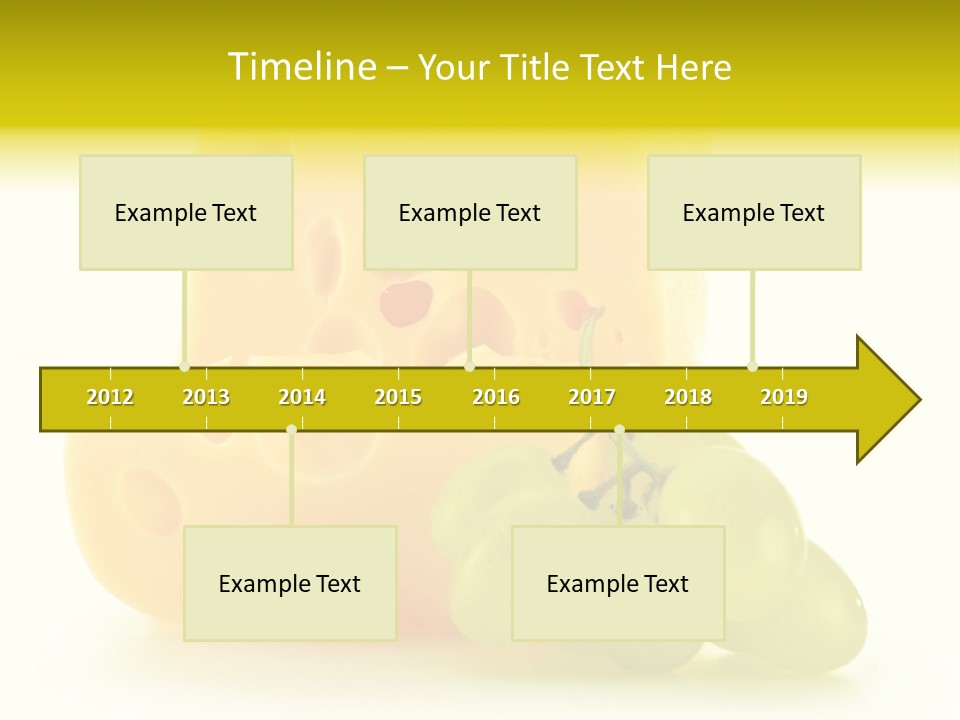 Timeline – Your Title Text Here

Example Text

Example Text

Example Text

2012 2013 2014 2015 2016 2017 2018 2019

Example Text

Example Text